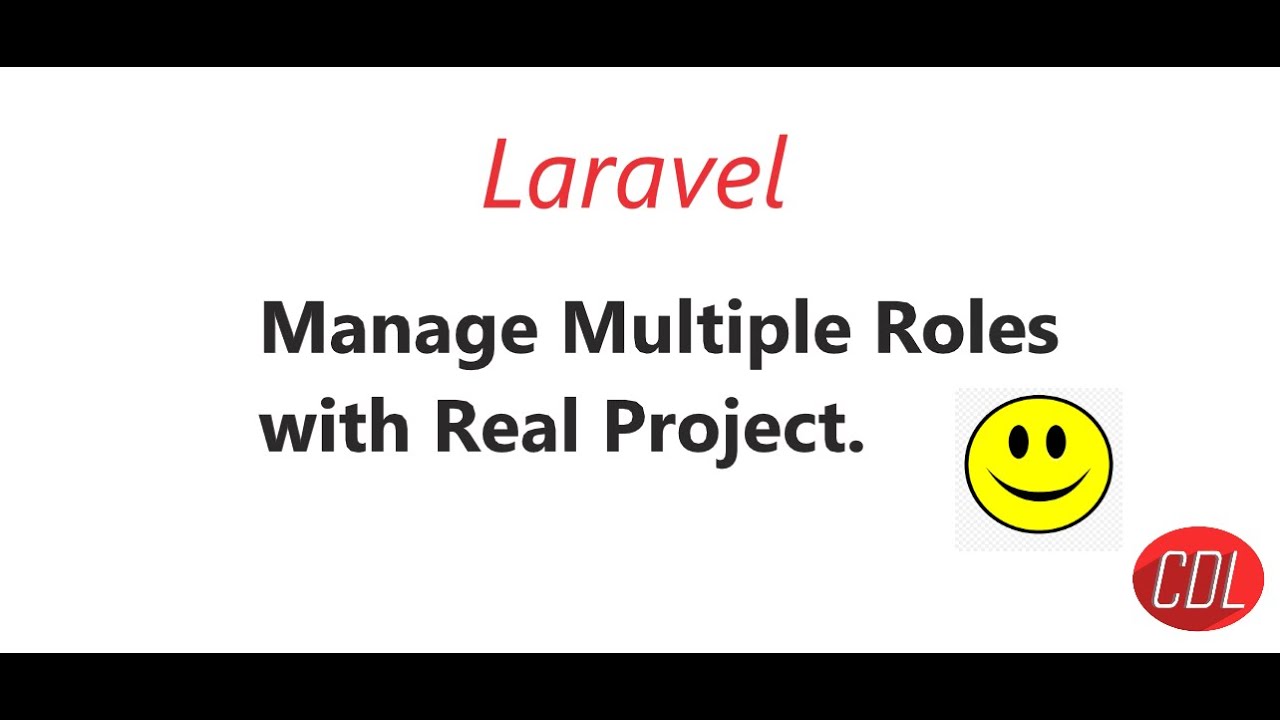 Laravel

Manage Multiple Roles with Real Project.

CDL